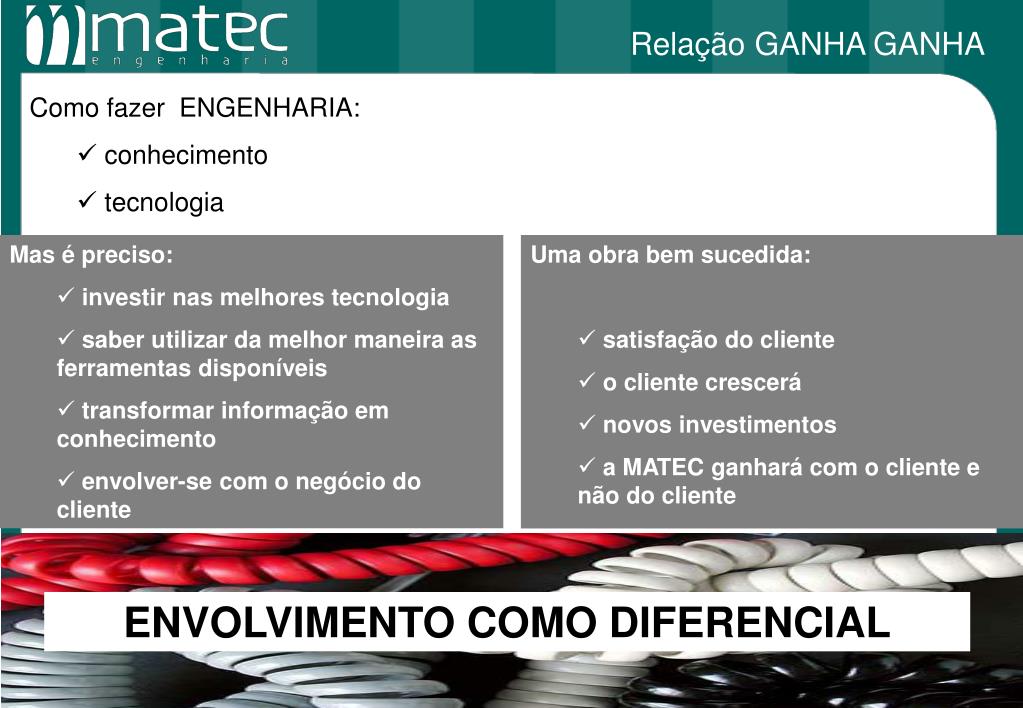 matec
engenharia

Relação GANHA GANHA

Como fazer ENGENHARIA:

✓ conhecimento

✓ tecnologia

Mas é preciso:

✓ investir nas melhores tecnologia

✓ saber utilizar da melhor maneira as ferramentas disponíveis

✓ transformar informação em conhecimento

✓ envolver-se com o negócio do cliente

Uma obra bem sucedida:

✓ satisfação do cliente

✓ o cliente crescerá

✓ novos investimentos

✓ a MATEC ganhará com o cliente e não do cliente

ENVOLVIMENTO COMO DIFERENCIAL